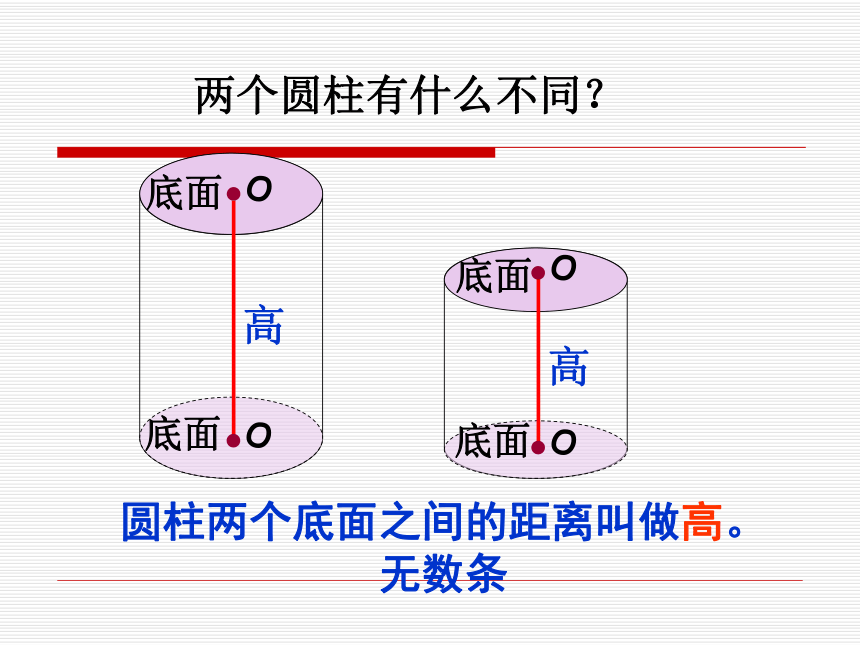 两个圆柱有什么不同？

底面 O

高

底面 O

底面 O

高

底面 O

圆柱两个底面之间的距离叫做高。
无数条